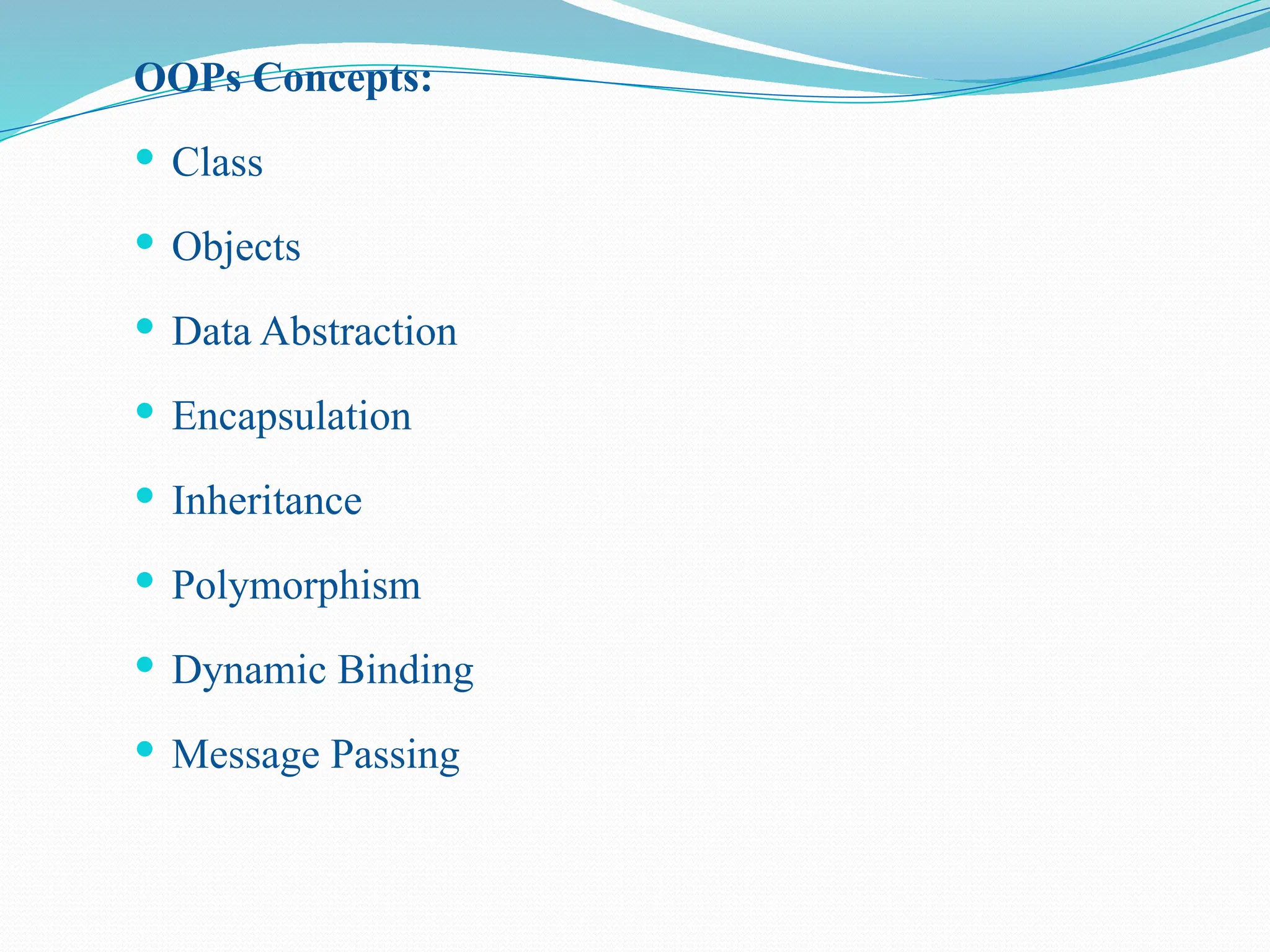 OOPs Concepts:

- Class
- Objects
- Data Abstraction
- Encapsulation
- Inheritance
- Polymorphism
- Dynamic Binding
- Message Passing